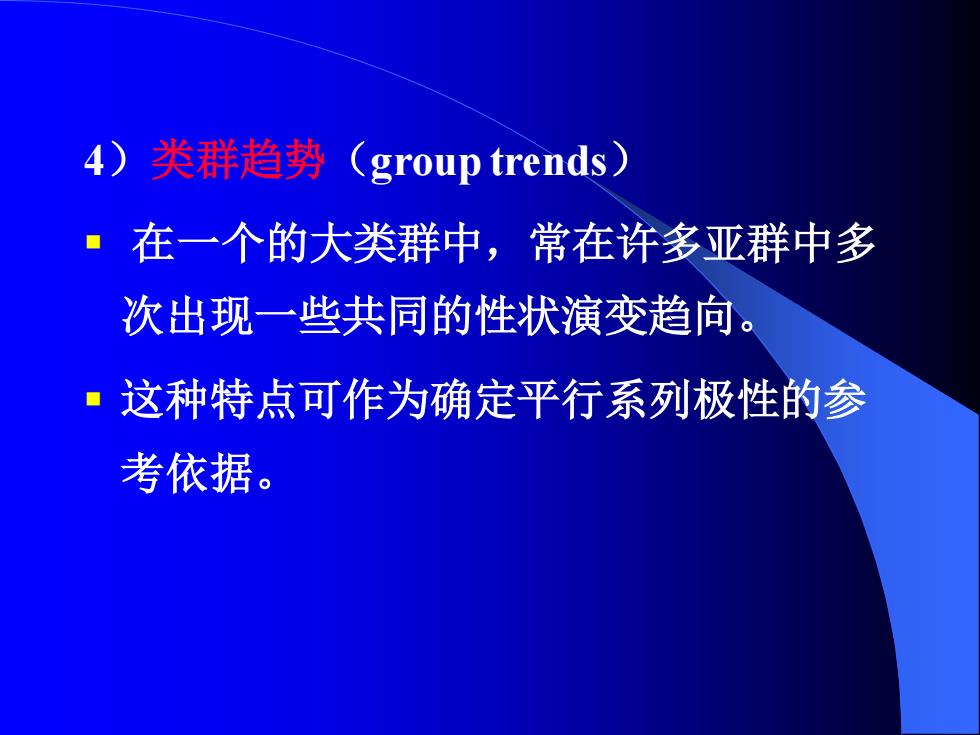 4）类群趋势（group trends）

▪ 在一个的大类群中，常在许多亚群中多次出现一些共同的性状演变趋向。

▪ 这种特点可作为确定平行系列极性的参考依据。